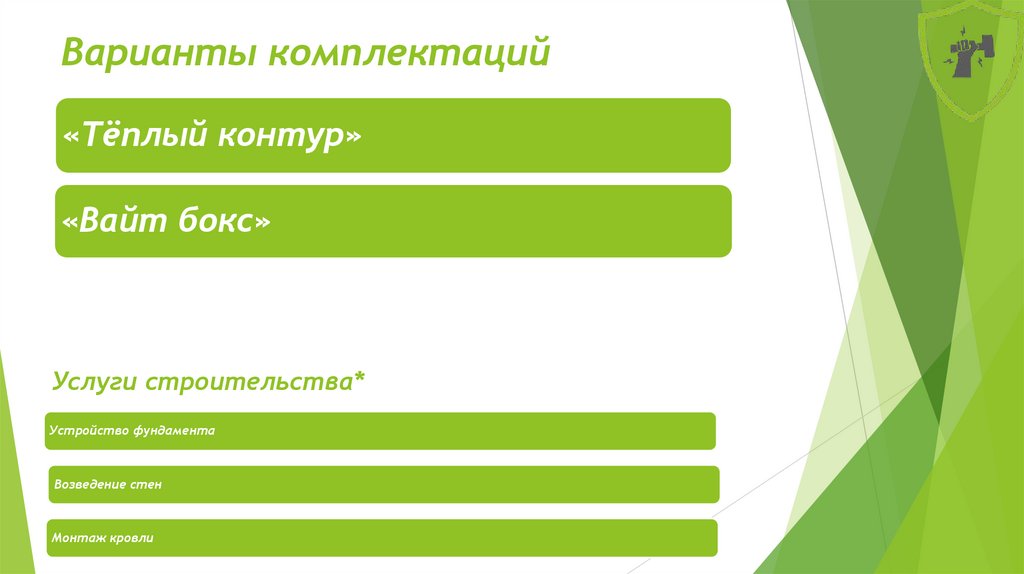 Варианты комплектаций

«Тёплый контур»

«Вайт бокс»

Услуги строительства*

Устройство фундамента

Возведение стен

Монтаж кровли